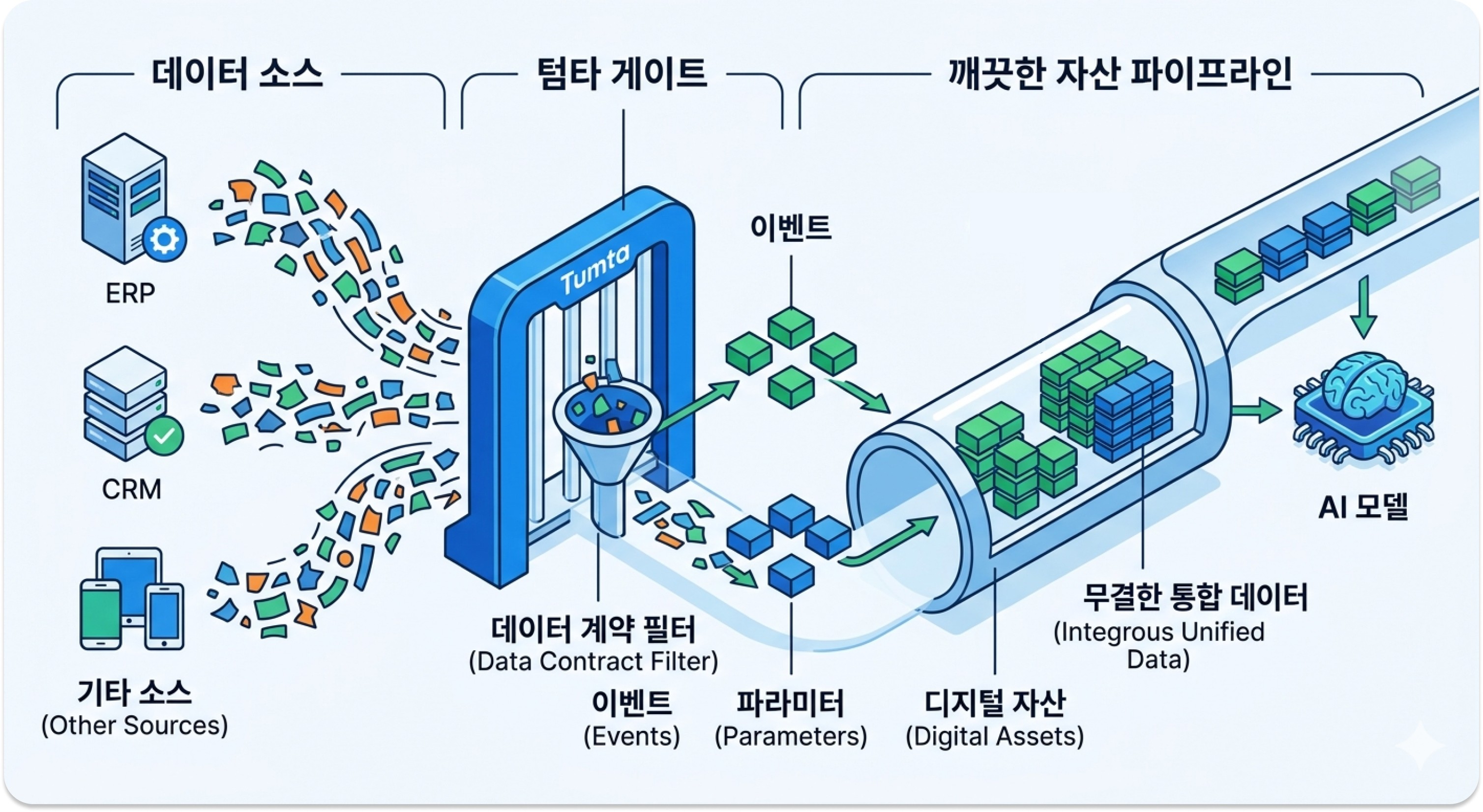 데이터 소스

텀타 게이트

깨끗한 자산 파이프라인

ERP

CRM

기타 소스
(Other Sources)

Tumta

이벤트

데이터 계약 필터
(Data Contract Filter)

이벤트
(Events)

파라미터
(Parameters)

디지털 자산
(Digital Assets)

무결한 통합 데이터
(Integrous Unified Data)

AI 모델